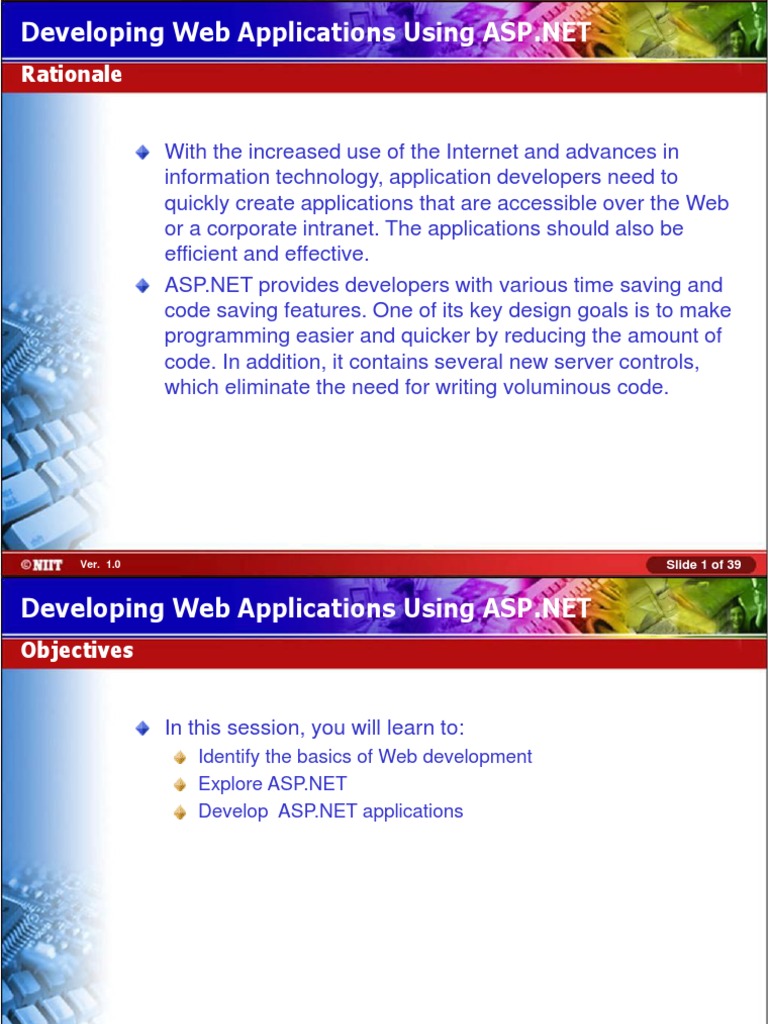 Developing Web Applications Using ASP.NET

Rationale

With the increased use of the Internet and advances in information technology, application developers need to quickly create applications that are accessible over the Web or a corporate intranet. The applications should also be efficient and effective.

ASP.NET provides developers with various time saving and code saving features. One of its key design goals is to make programming easier and quicker by reducing the amount of code. In addition, it contains several new server controls, which eliminate the need for writing voluminous code.

©NIIT Ver. 1.0 Slide 1 of 39

Developing Web Applications Using ASP.NET

Objectives

In this session, you will learn to:

Identify the basics of Web development

Explore ASP.NET

Develop ASP.NET applications